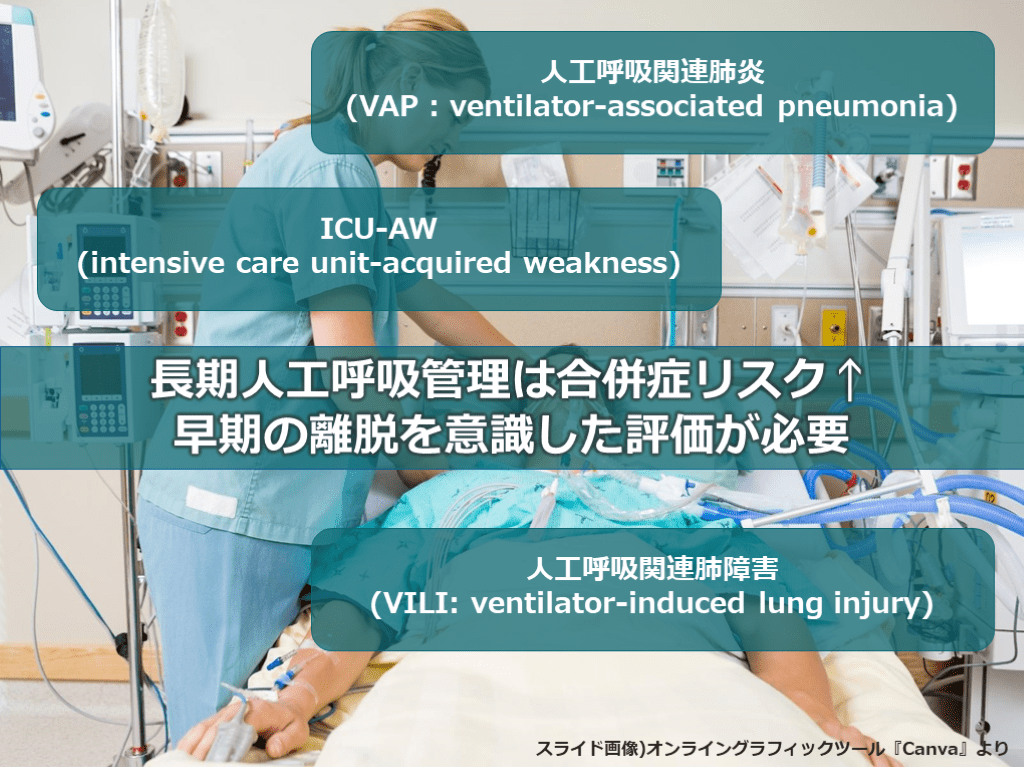 人工呼吸関連肺炎
(VAP : ventilator-associated pneumonia)

ICU-AW
(intensive care unit-acquired weakness)

長期人工呼吸管理は合併症リスク↑
早期の離脱を意識した評価が必要

人工呼吸関連肺障害
(VILI: ventilator-induced lung injury)

スライド画像)オンライングラフィックツール『Canva』より